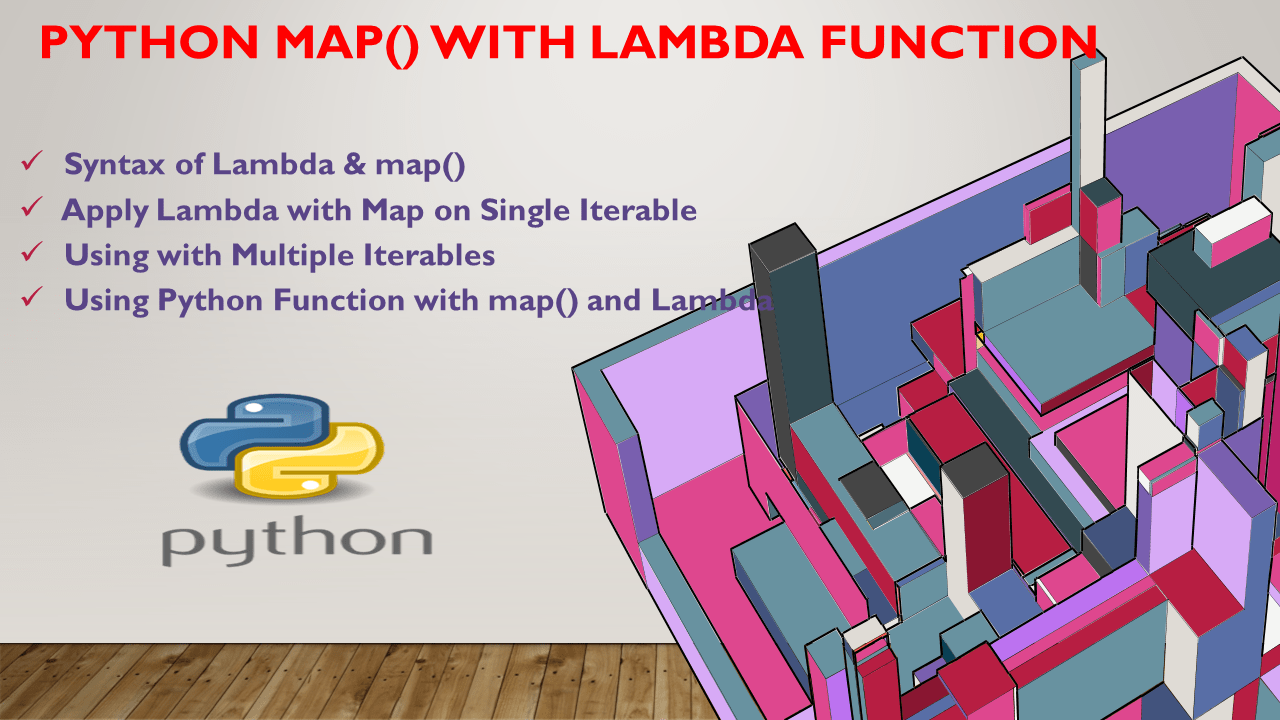 PYTHON MAP() WITH LAMBDA FUNCTION

✓ Syntax of Lambda & map()
✓ Apply Lambda with Map on Single Iterable
✓ Using with Multiple Iterables
✓ Using Python Function with map() and Lambda

python